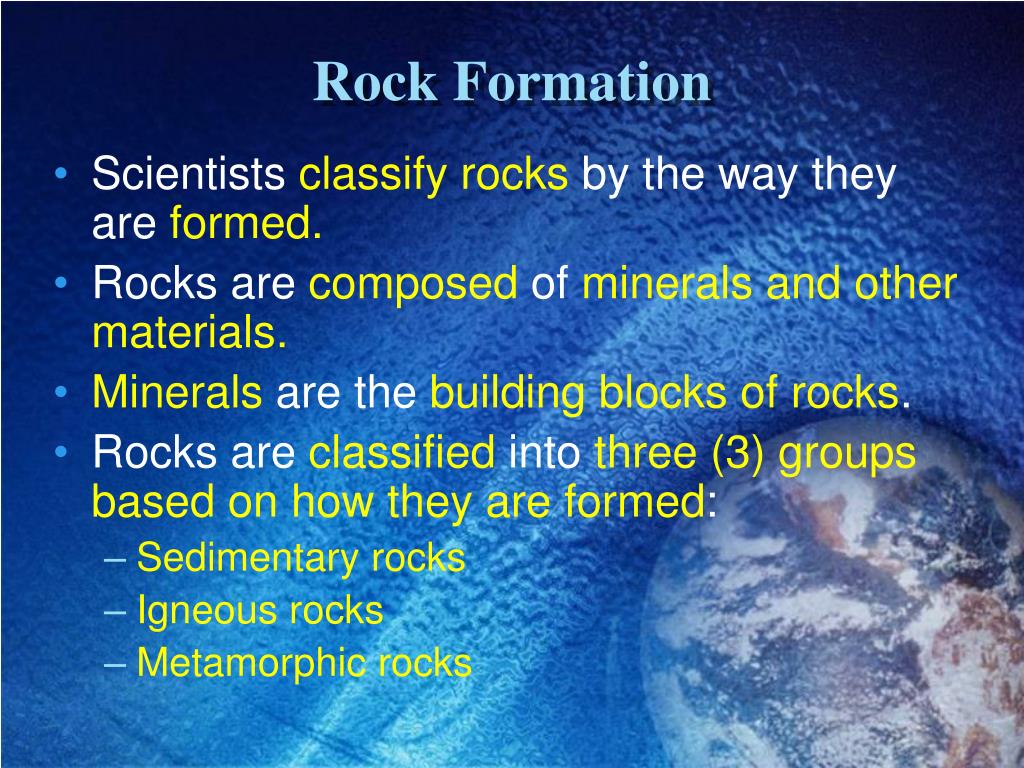 Rock Formation

• Scientists classify rocks by the way they are formed.
• Rocks are composed of minerals and other materials.
• Minerals are the building blocks of rocks.
• Rocks are classified into three (3) groups based on how they are formed:
– Sedimentary rocks
– Igneous rocks
– Metamorphic rocks